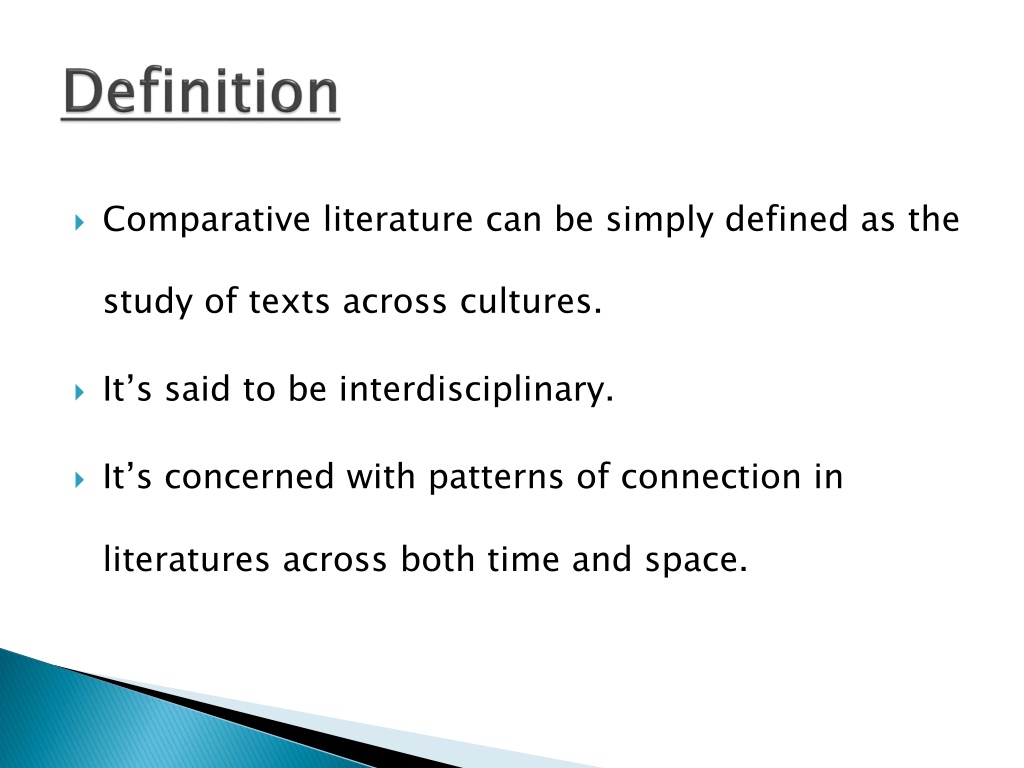 Definition

Comparative literature can be simply defined as the study of texts across cultures.

It’s said to be interdisciplinary.

It’s concerned with patterns of connection in literatures across both time and space.